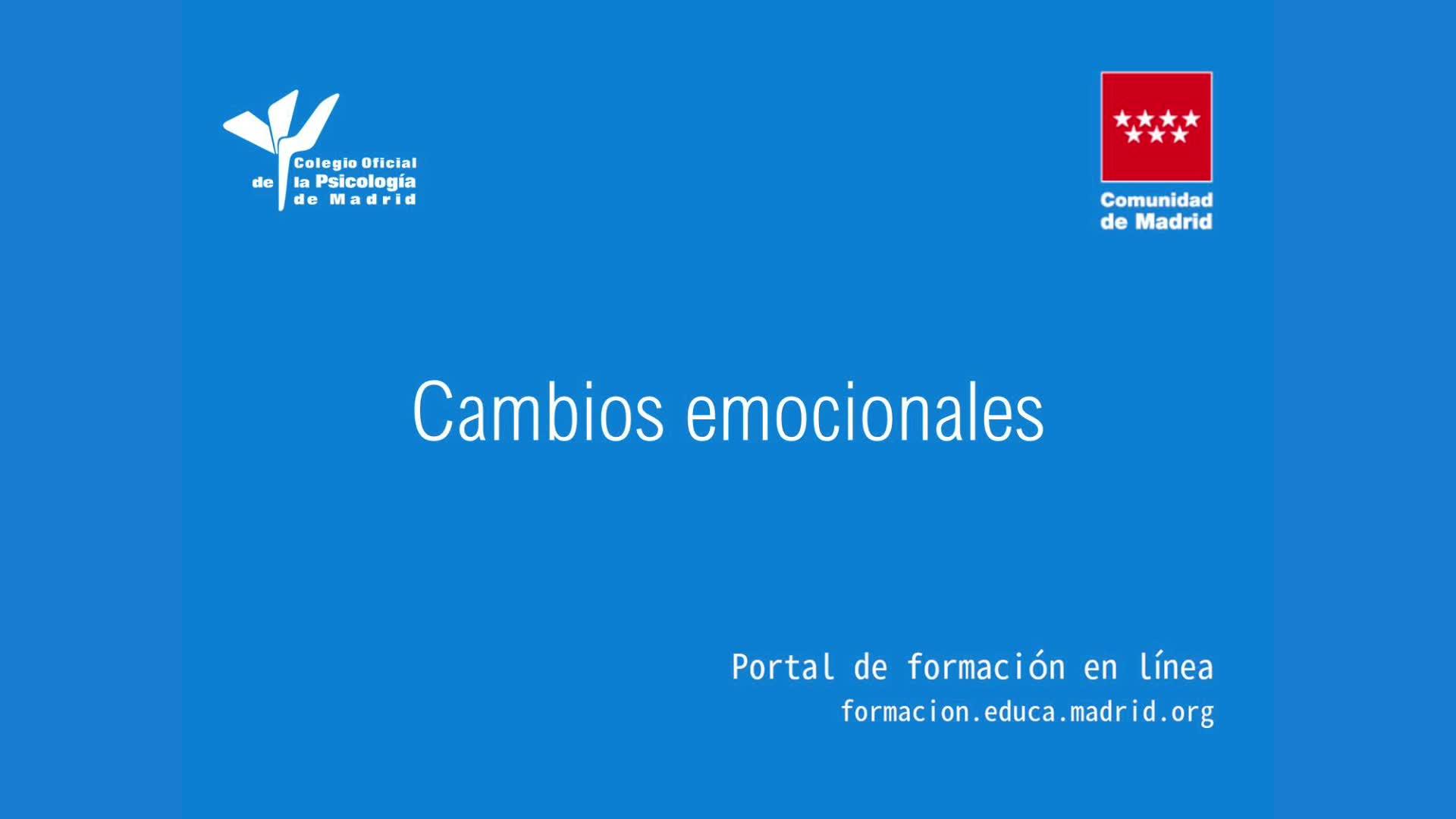 Colegio Oficial de la Psicología de Madrid

Comunidad de Madrid

Cambios emocionales

Portal de formación en línea
formacion.educa.madrid.org